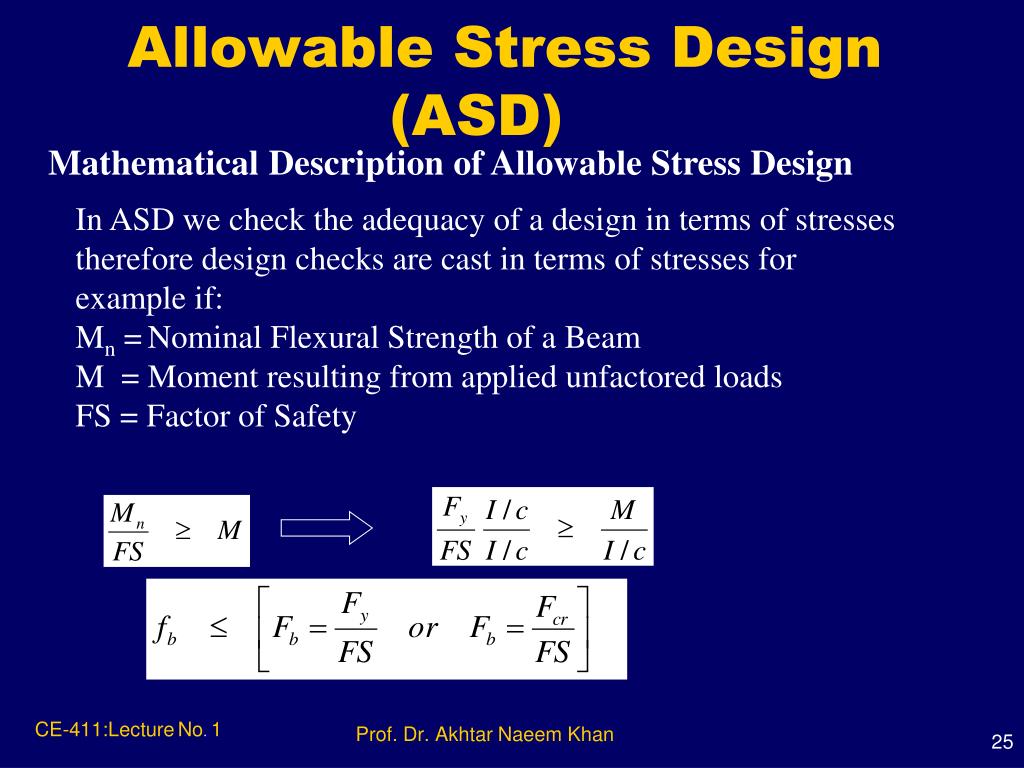 Allowable Stress Design (ASD)

Mathematical Description of Allowable Stress Design

In ASD we check the adequacy of a design in terms of stresses therefore design checks are cast in terms of stresses for example if:
$M_n$ = Nominal Flexural Strength of a Beam
M = Moment resulting from applied unfactored loads
FS = Factor of Safety

$\frac{M_n}{FS} \geq M$

$\frac{F_y}{FS} \frac{I/c}{I/c} \geq \frac{M}{I/c}$

$f_b \leq \left[ F_b = \frac{F_y}{FS} \quad or \quad F_b = \frac{F_{cr}}{FS} \right]$

CE-411:Lecture No. 1

Prof. Dr. Akhtar Naeem Khan

25